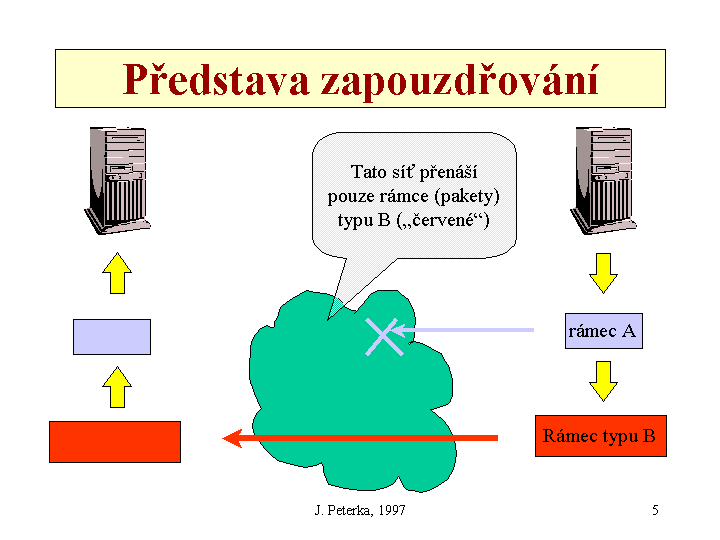 Představa zapouzdřování

Tato síť přenáší pouze rámce (pakety) typu B („červené“)

rámec A

Rámec typu B

J. Peterka, 1997

5